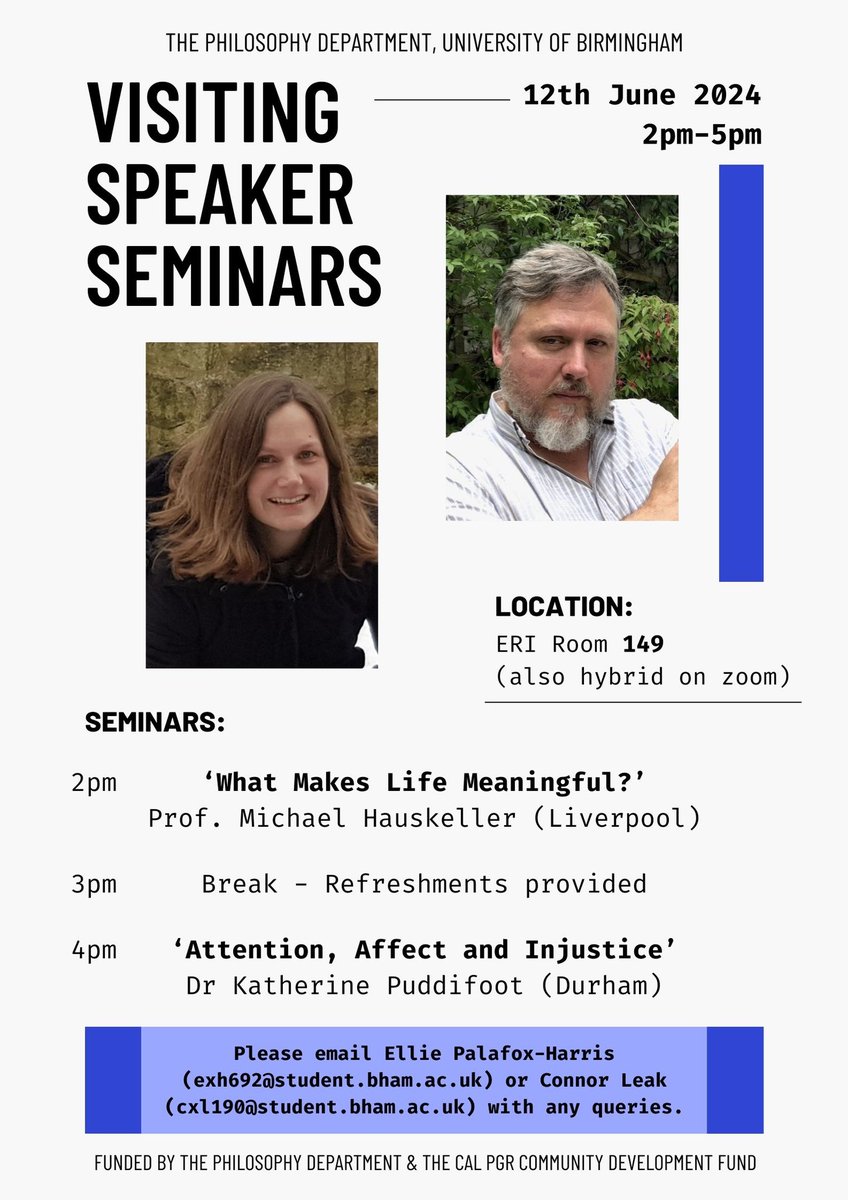 THE PHILOSOPHY DEPARTMENT, UNIVERSITY OF BIRMINGHAM

VISITING SPEAKER SEMINARS

12th June 2024
2pm-5pm

LOCATION:
ERI Room 149
(also hybrid on zoom)

SEMINARS:

2pm ‘What Makes Life Meaningful?’
Prof. Michael Hauskeller (Liverpool)

3pm Break - Refreshments provided

4pm ‘Attention, Affect and Injustice’
Dr Katherine Puddifoot (Durham)

Please email Ellie Palafox-Harris (exh692@student.bham.ac.uk) or Connor Leak (cxl190@student.bham.ac.uk) with any queries.

FUNDED BY THE PHILOSOPHY DEPARTMENT & THE CAL PGR COMMUNITY DEVELOPMENT FUND